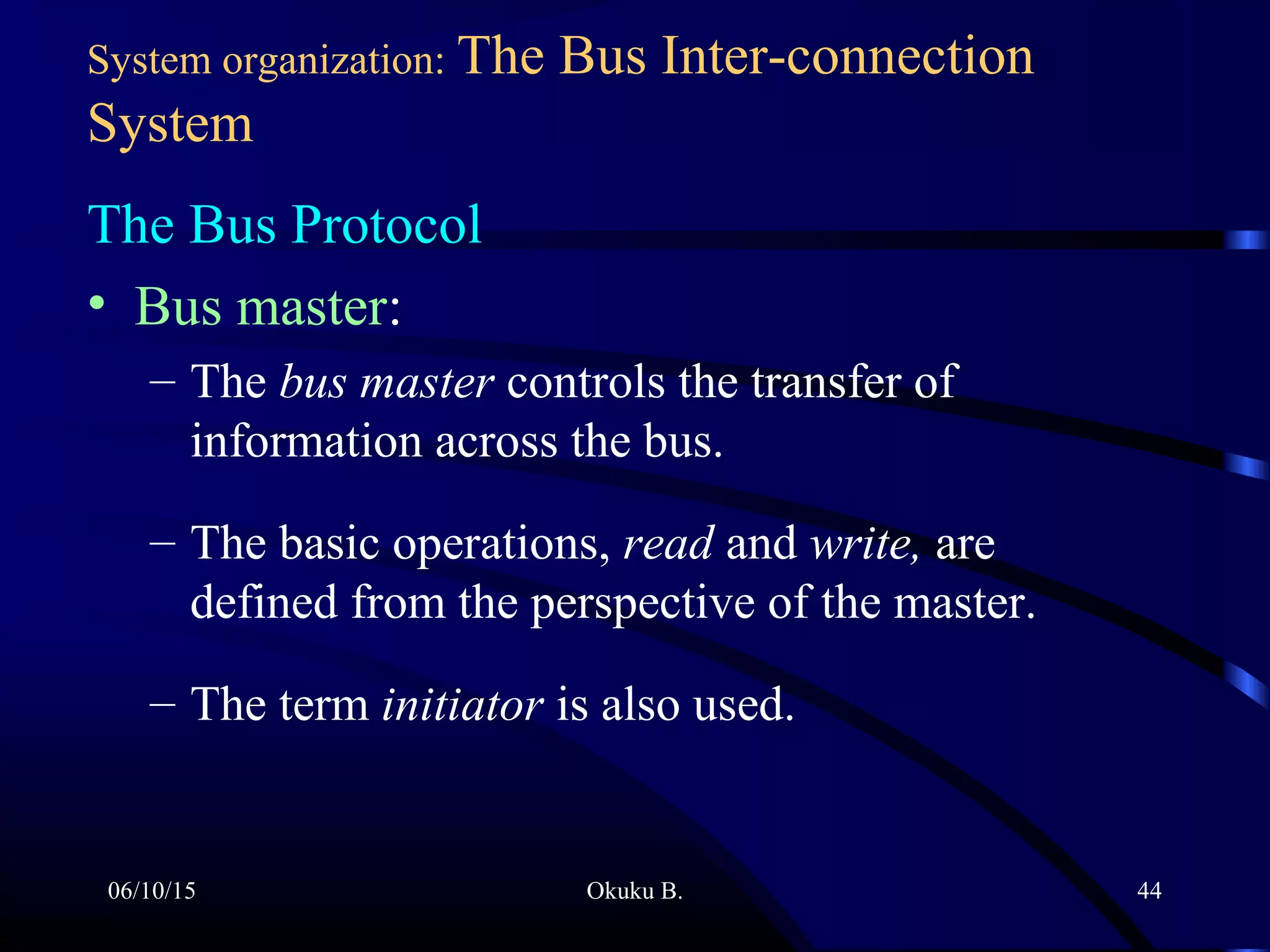 System organization: The Bus Inter-connection System

The Bus Protocol

• Bus master:

– The bus master controls the transfer of information across the bus.

– The basic operations, read and write, are defined from the perspective of the master.

– The term initiator is also used.

06/10/15

Okuku B.

44